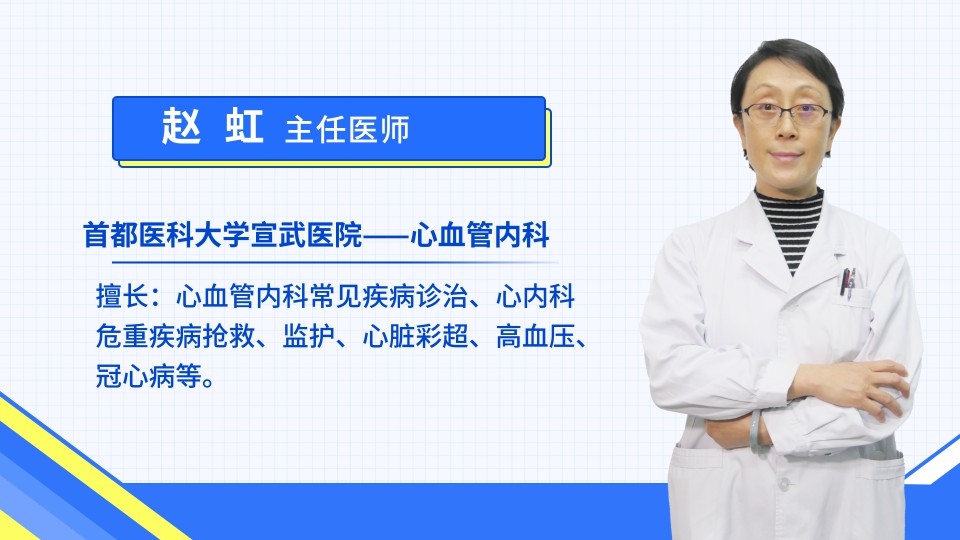 赵 虹 主任医师

首都医科大学宣武医院——心血管内科

擅长：心血管内科常见疾病诊治、心内科危重疾病抢救、监护、心脏彩超、高血压、冠心病等。